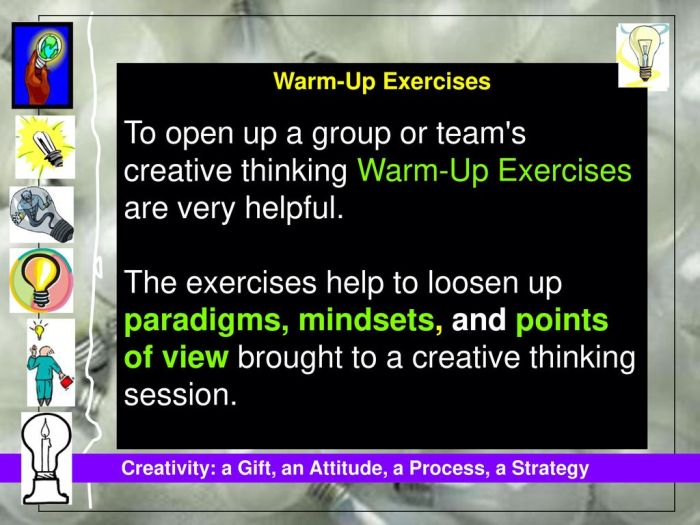 Warm-Up Exercises

To open up a group or team's creative thinking Warm-Up Exercises are very helpful.

The exercises help to loosen up paradigms, mindsets, and points of view brought to a creative thinking session.

Creativity: a Gift, an Attitude, a Process, a Strategy